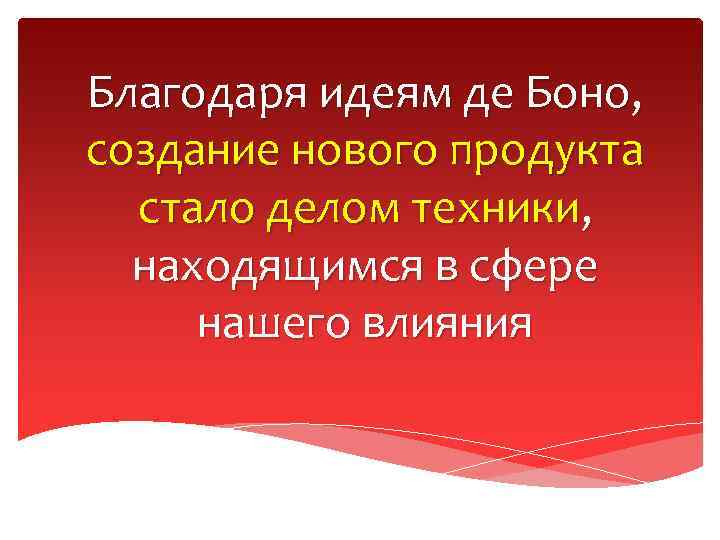 Благодаря идеям де Боно, создание нового продукта стало делом техники, находящимся в сфере нашего влияния